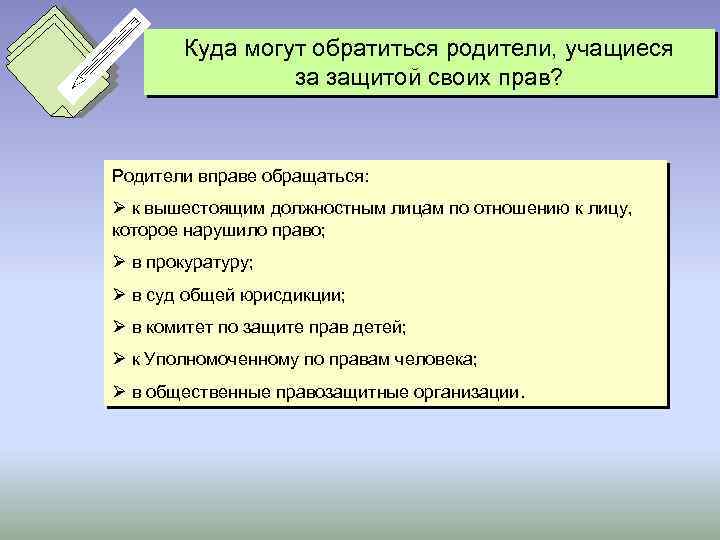 Куда могут обратиться родители, учащиеся за защитой своих прав?

Родители вправе обращаться:

➢ к вышестоящим должностным лицам по отношению к лицу, которое нарушило право;

➢ в прокуратуру;

➢ в суд общей юрисдикции;

➢ в комитет по защите прав детей;

➢ к Уполномоченному по правам человека;

➢ в общественные правозащитные организации.